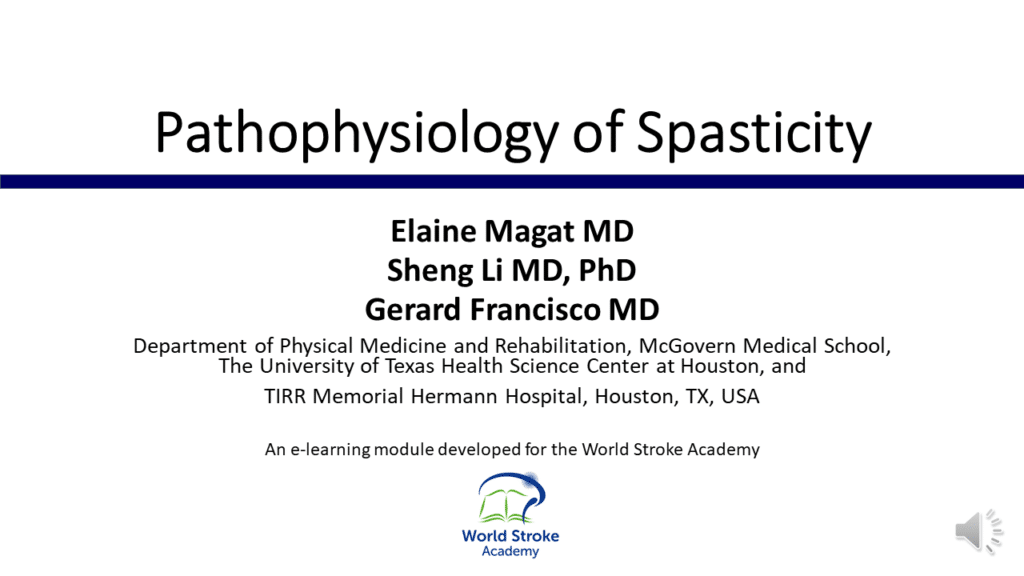 Pathophysiology of Spasticity

Elaine Magat MD
Sheng Li MD, PhD
Gerard Francisco MD

Department of Physical Medicine and Rehabilitation, McGovern Medical School, The University of Texas Health Science Center at Houston, and

TIRR Memorial Hermann Hospital, Houston, TX, USA

An e-learning module developed for the World Stroke Academy

World Stroke
Academy